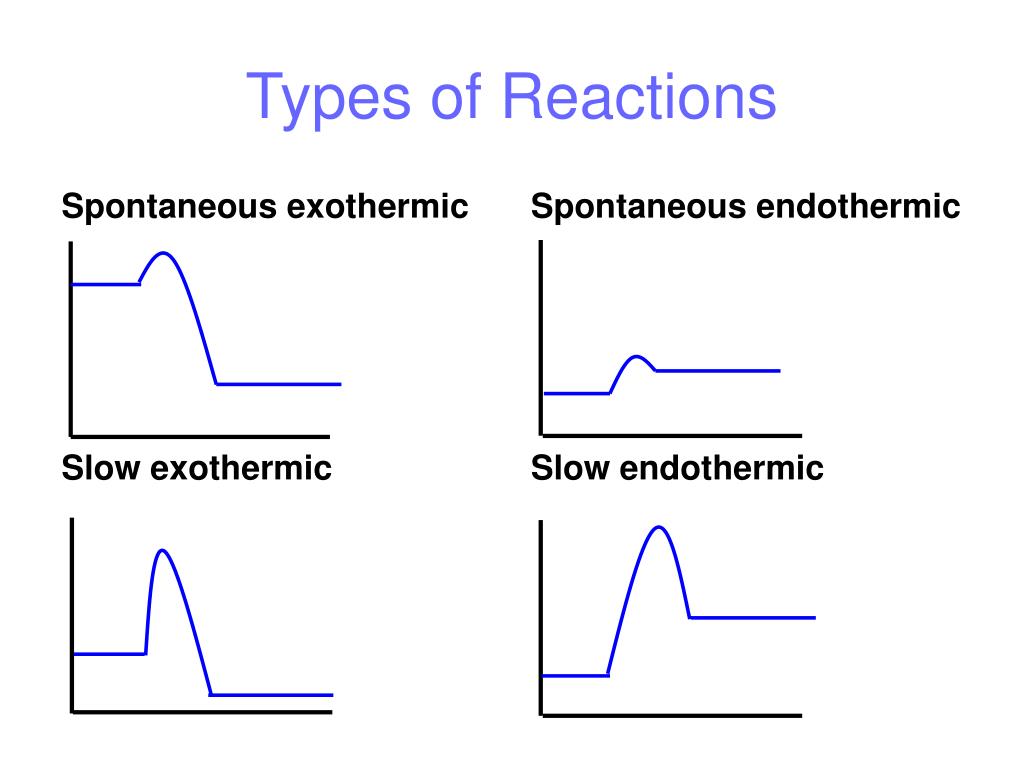 Types of Reactions

Spontaneous exothermic

Spontaneous endothermic

Slow exothermic

Slow endothermic